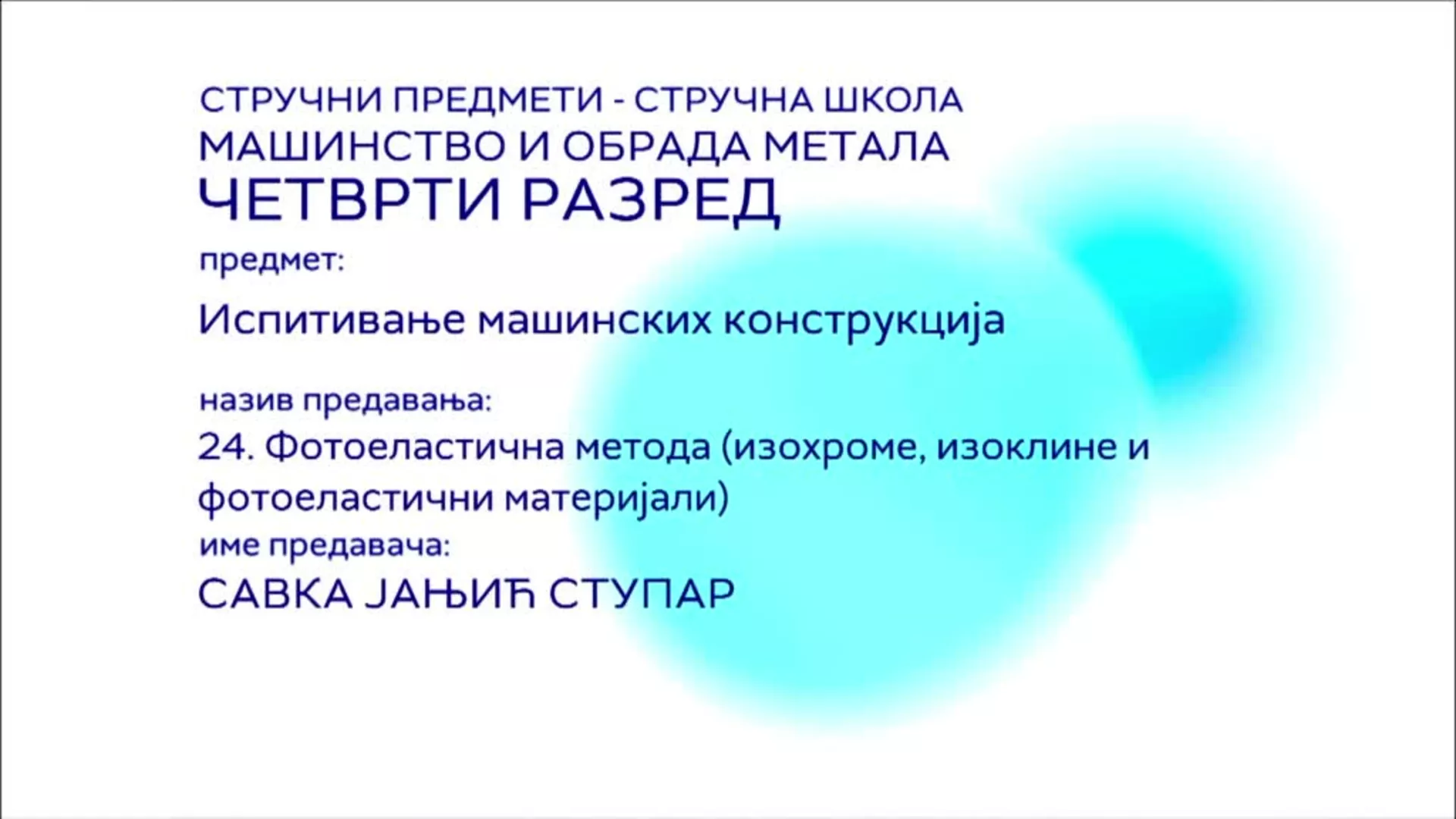 СТРУЧНИ ПРЕДМЕТИ - СТРУЧНА ШКОЛА
МАШИНСТВО И ОБРАДА МЕТАЛА
ЧЕТВРТИ РАЗРЕД

предмет:

Испитивање машинских конструкција

назив предавања:

24. Фотоеластична метода (изохроме, изоклине и фотоеластични материјали)

име предавача:

САВКА ЈАЊИЋ СТУПАР